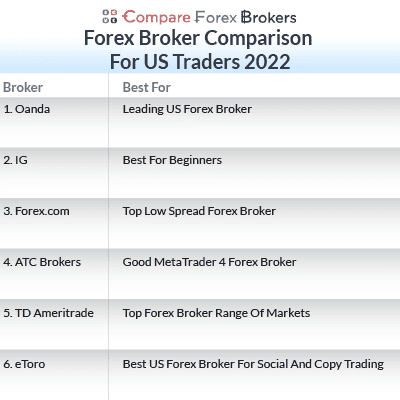 Compare Forex Brokers

Forex Broker Comparison For US Traders 2022

| Broker | Best For |
|---|---|
| 1. Oanda | Leading US Forex Broker |
| 2. IG | Best For Beginners |
| 3. Forex.com | Top Low Spread Forex Broker |
| 4. ATC Brokers | Good MetaTrader 4 Forex Broker |
| 5. TD Ameritrade | Top Forex Broker Range Of Markets |
| 6. eToro | Best US Forex Broker For Social And Copy Trading |